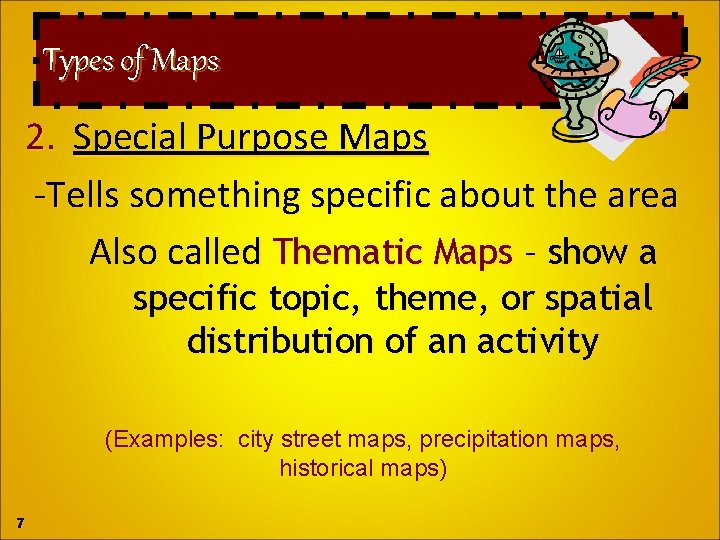 Types of Maps

2. Special Purpose Maps

-Tells something specific about the area

Also called Thematic Maps – show a specific topic, theme, or spatial distribution of an activity

(Examples: city street maps, precipitation maps, historical maps)

7